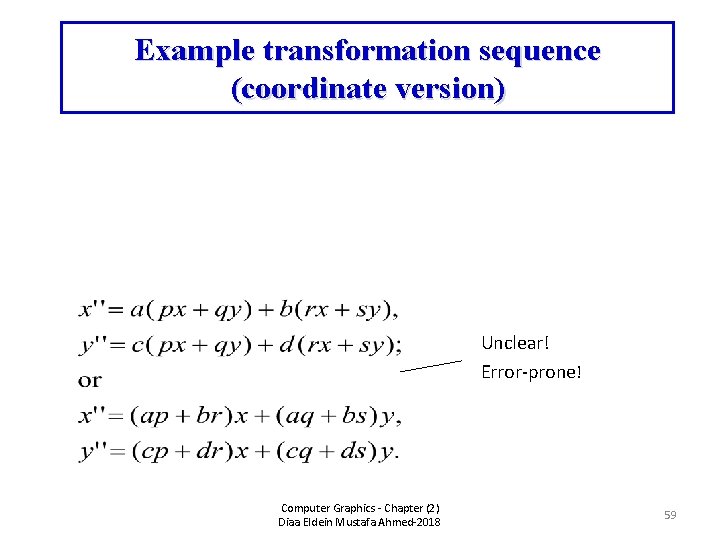 Example transformation sequence (coordinate version)

$x'' = a(px + qy) + b(rx + sy),$
$y'' = c(px + qy) + d(rx + sy);$
or
$x'' = (ap + br)x + (aq + bs)y,$
$y'' = (cp + dr)x + (cq + ds)y.$

Unclear!
Error-prone!

Computer Graphics - Chapter (2)
Diaa Eldein Mustafa Ahmed-2018

59